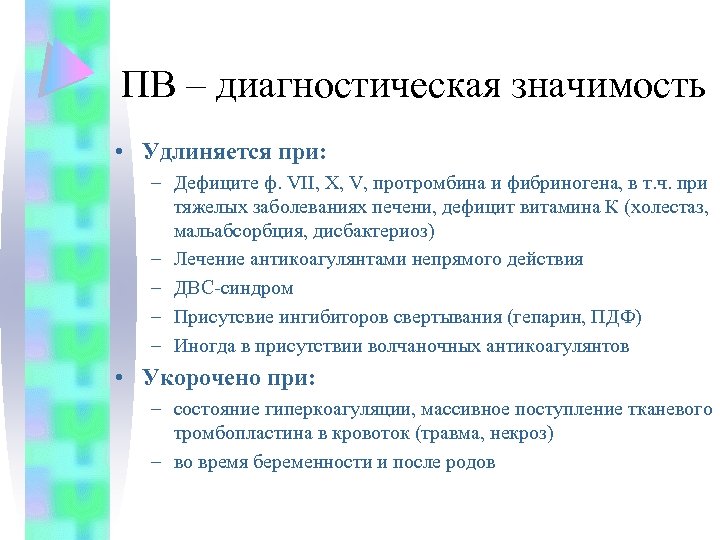 ПВ – диагностическая значимость

• Удлиняется при:
– Дефиците ф. VII, X, V, протромбина и фибриногена, в т.ч. при тяжелых заболеваниях печени, дефицит витамина К (холестаз, мальабсорбция, дисбактериоз)
– Лечение антикоагулянтами непрямого действия
– ДВС-синдром
– Присутсвие ингибиторов свертывания (гепарин, ПДФ)
– Иногда в присутствии волчаночных антикоагулянтов

• Укорочено при:
– состояние гиперкоагуляции, массивное поступление тканевого тромбопластина в кровоток (травма, некроз)
– во время беременности и после родов